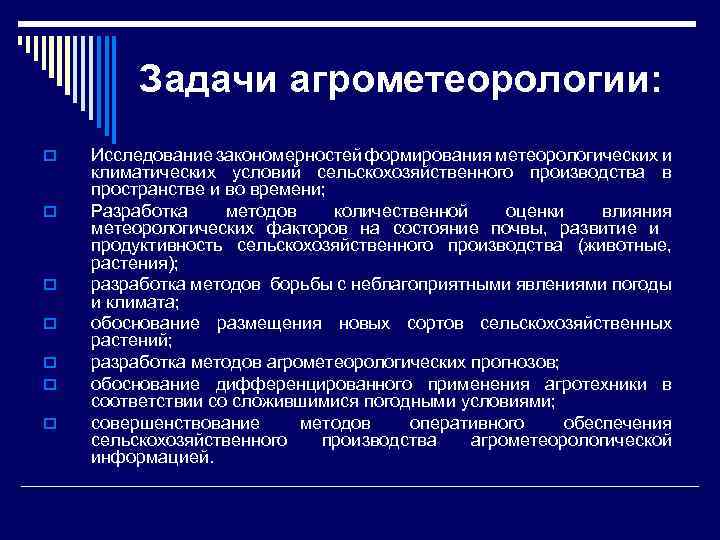 Задачи агрометеорологии:

Исследование закономерностей формирования метеорологических и климатических условий сельскохозяйственного производства в пространстве и во времени;

Разработка методов количественной оценки влияния метеорологических факторов на состояние почвы, развитие и продуктивность сельскохозяйственного производства (животные, растения);

разработка методов борьбы с неблагоприятными явлениями погоды и климата;

обоснование размещения новых сортов сельскохозяйственных растений;

разработка методов агрометеорологических прогнозов;

обоснование дифференцированного применения агротехники в соответствии со сложившимися погодными условиями;

совершенствование методов оперативного обеспечения сельскохозяйственного производства агрометеорологической информацией.